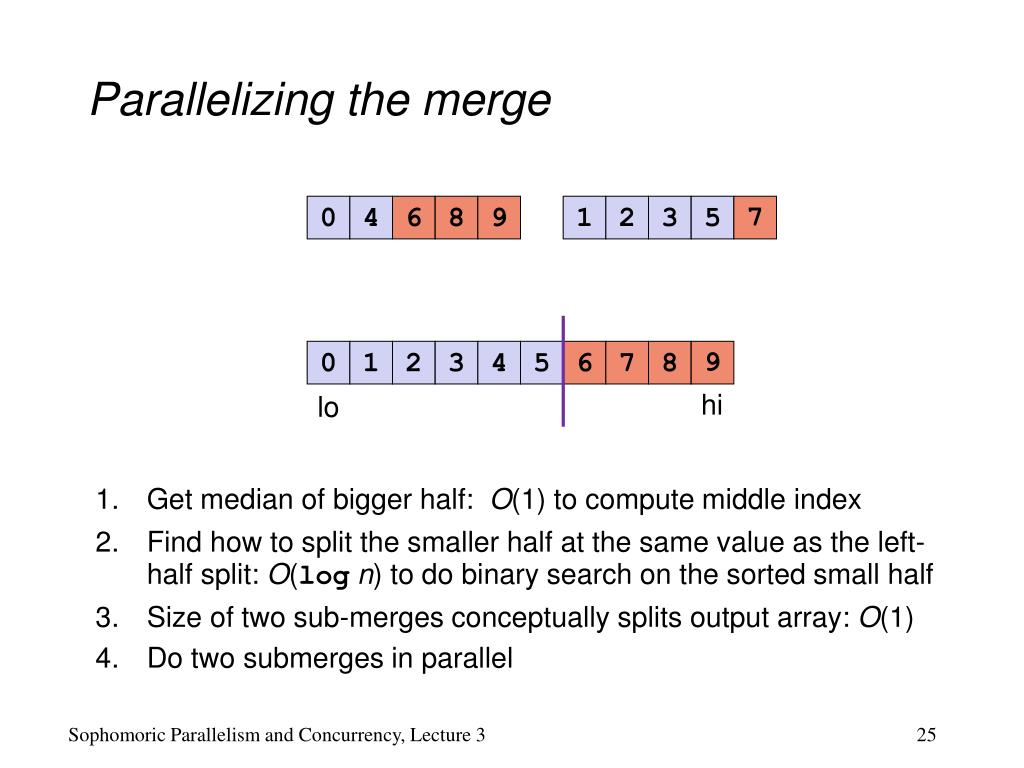 Parallelizing the merge

| 0 | 4 | 6 | 8 | 9 |
|---|---|---|---|---|

| 1 | 2 | 3 | 5 | 7 |
|---|---|---|---|---|

| 0 | 1 | 2 | 3 | 4 | 5 | 6 | 7 | 8 | 9 |
|---|---|---|---|---|---|---|---|---|---|

lo

hi

1. Get median of bigger half: $O(1)$ to compute middle index
2. Find how to split the smaller half at the same value as the left-half split: $O(\log n)$ to do binary search on the sorted small half
3. Size of two sub-merges conceptually splits output array: $O(1)$
4. Do two submerges in parallel

Sophomoric Parallelism and Concurrency, Lecture 3

25